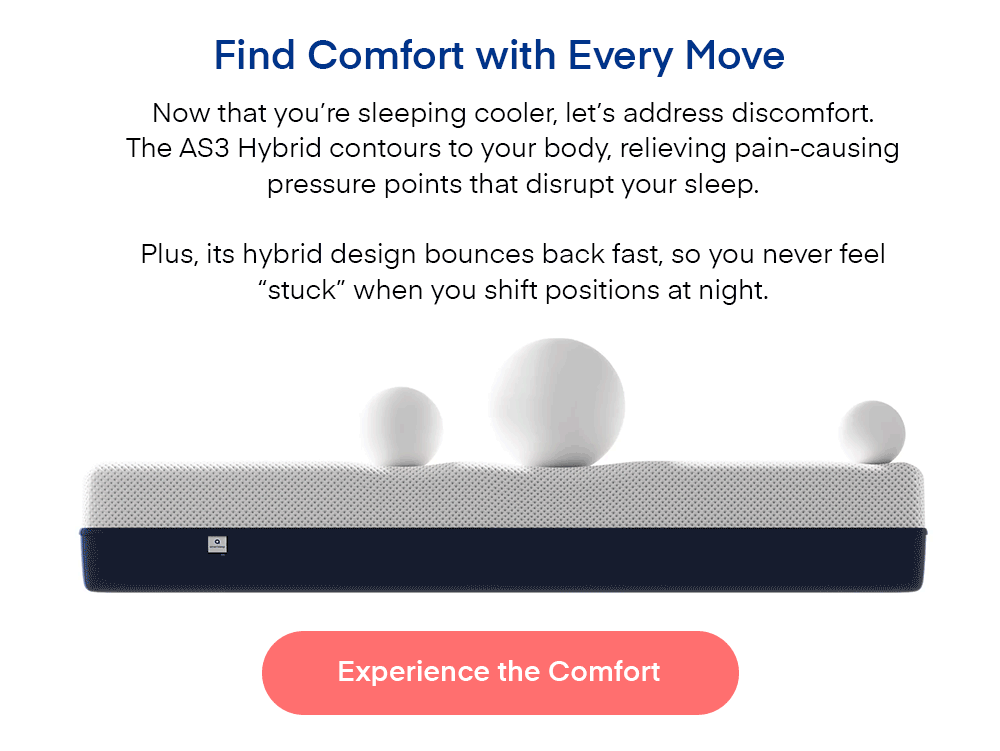 Find Comfort with Every Move

Now that you're sleeping cooler, let's address discomfort. The AS3 Hybrid contours to your body, relieving pain-causing pressure points that disrupt your sleep.

Plus, its hybrid design bounces back fast, so you never feel "stuck" when you shift positions at night.

Experience the Comfort